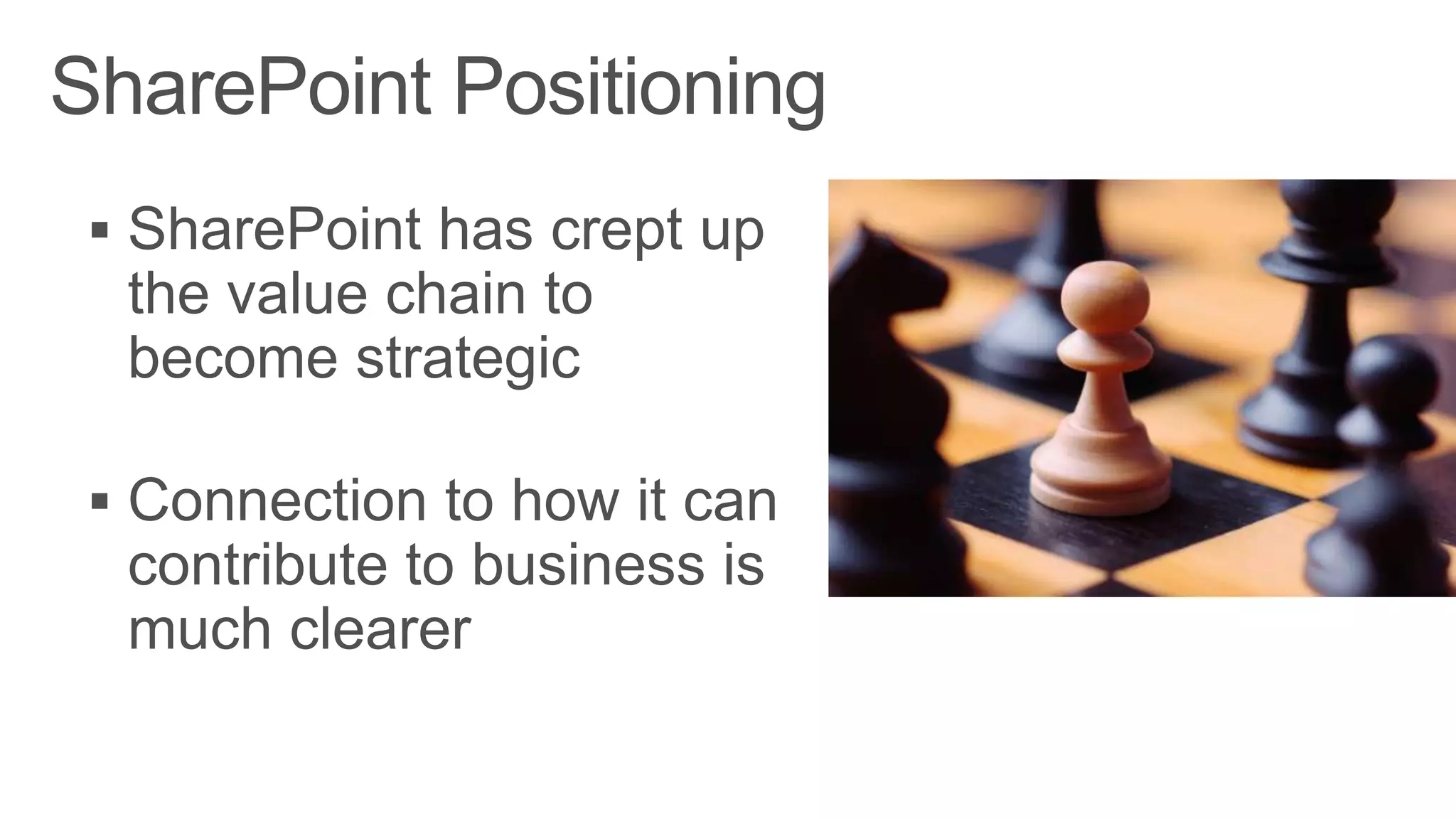 SharePoint Positioning

▪ SharePoint has crept up the value chain to become strategic

▪ Connection to how it can contribute to business is much clearer